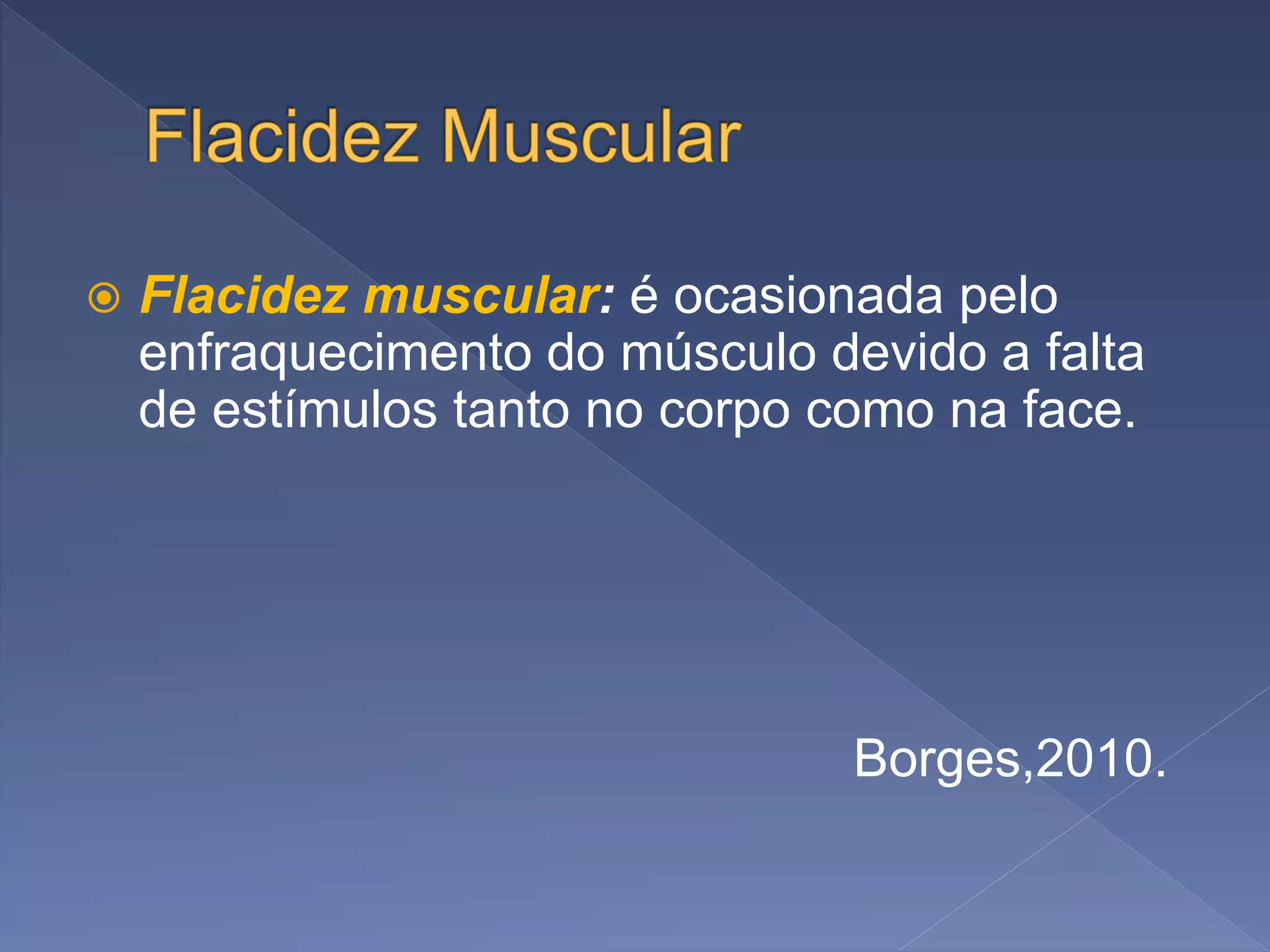 Flacidez Muscular

Flacidez muscular: é ocasionada pelo enfraquecimento do músculo devido a falta de estímulos tanto no corpo como na face.

Borges,2010.